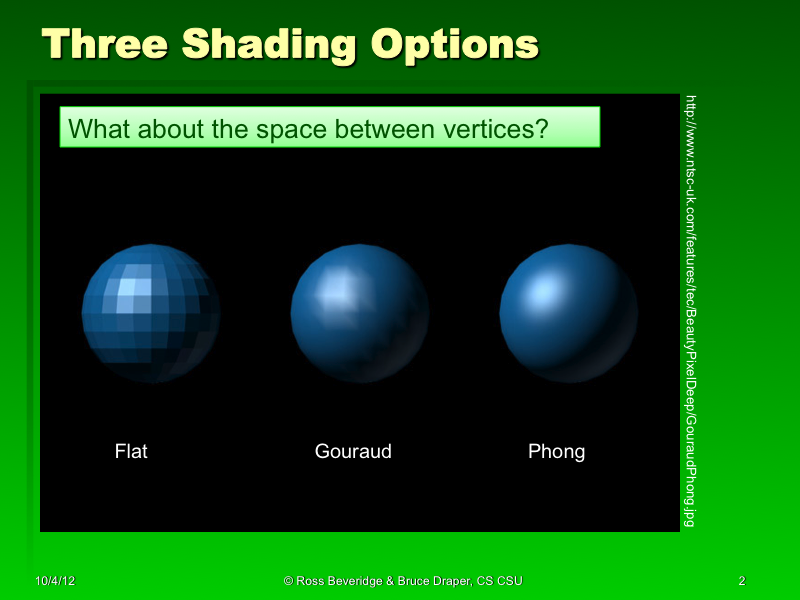 Three Shading Options

What about the space between vertices?

Flat

Gouraud

Phong

http://www.ntsc-uk.com/features/tec/BeautyPixelDeep/GouraudPhong.jpg

10/4/12

© Ross Beveridge & Bruce Draper, CS CSU

2